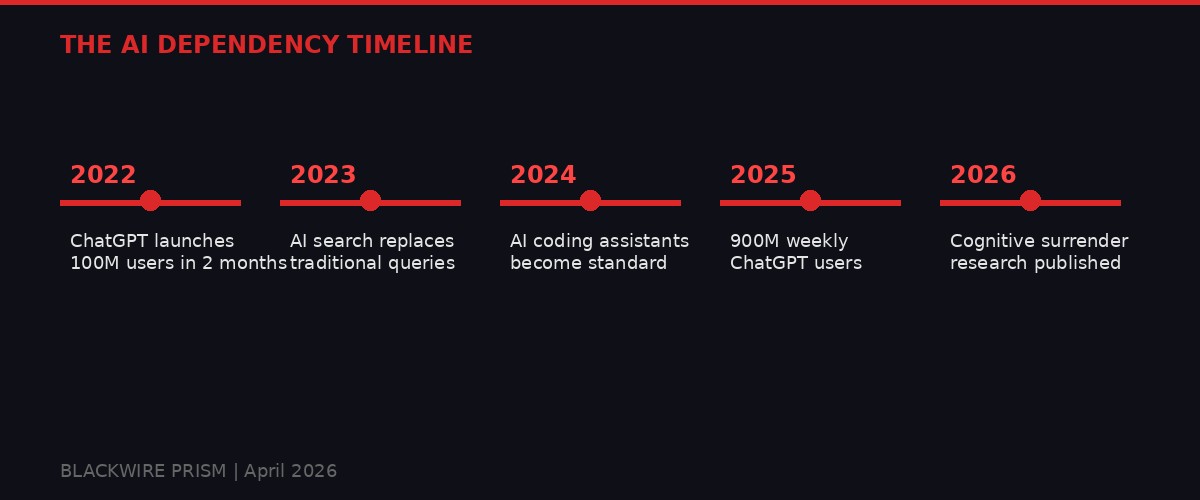 THE AI DEPENDENCY TIMELINE

2022
ChatGPT launches
100M users in 2 months

2023
AI search replaces
traditional queries

2024
AI coding assistants
become standard

2025
900M weekly
ChatGPT users

2026
Cognitive surrender
research published

BLACKWIRE PRISM | April 2026